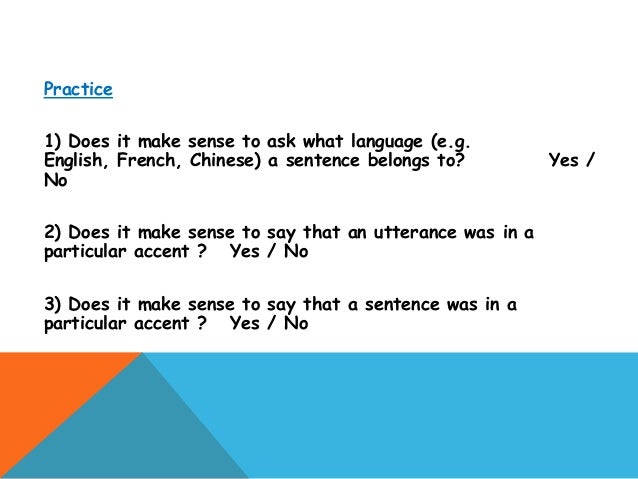 Practice

1) Does it make sense to ask what language (e.g. English, French, Chinese) a sentence belongs to? Yes / No

2) Does it make sense to say that an utterance was in a particular accent ? Yes / No

3) Does it make sense to say that a sentence was in a particular accent ? Yes / No